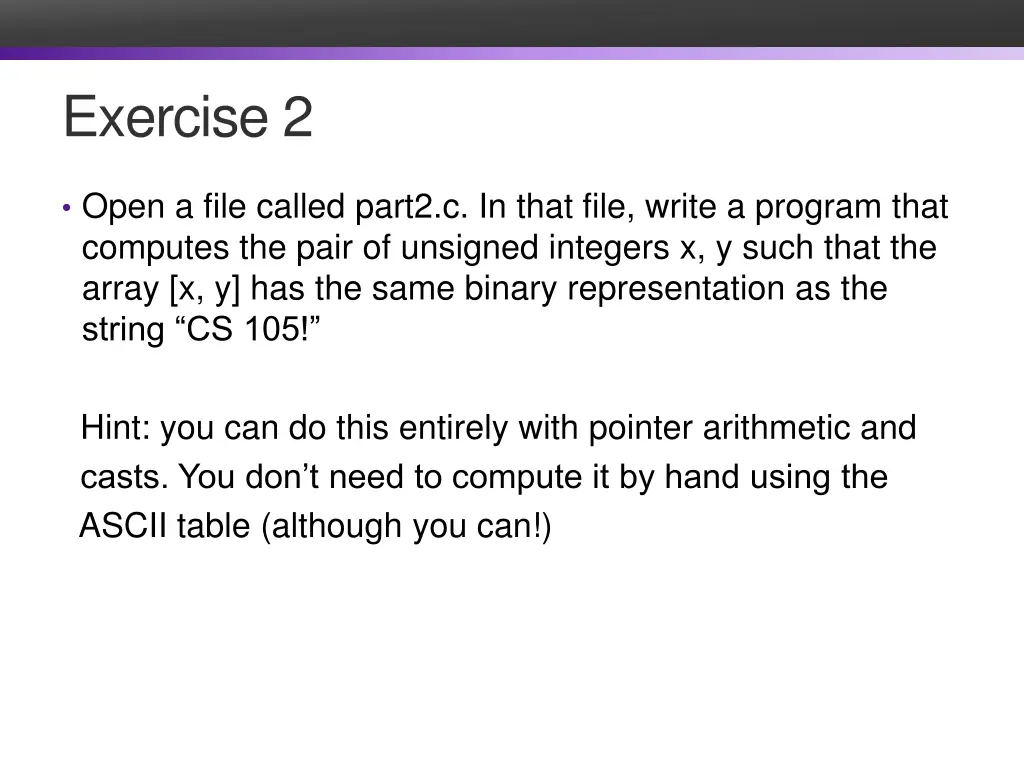 Exercise 2

• Open a file called part2.c. In that file, write a program that computes the pair of unsigned integers x, y such that the array [x, y] has the same binary representation as the string “CS 105!”

Hint: you can do this entirely with pointer arithmetic and casts. You don’t need to compute it by hand using the ASCII table (although you can!)